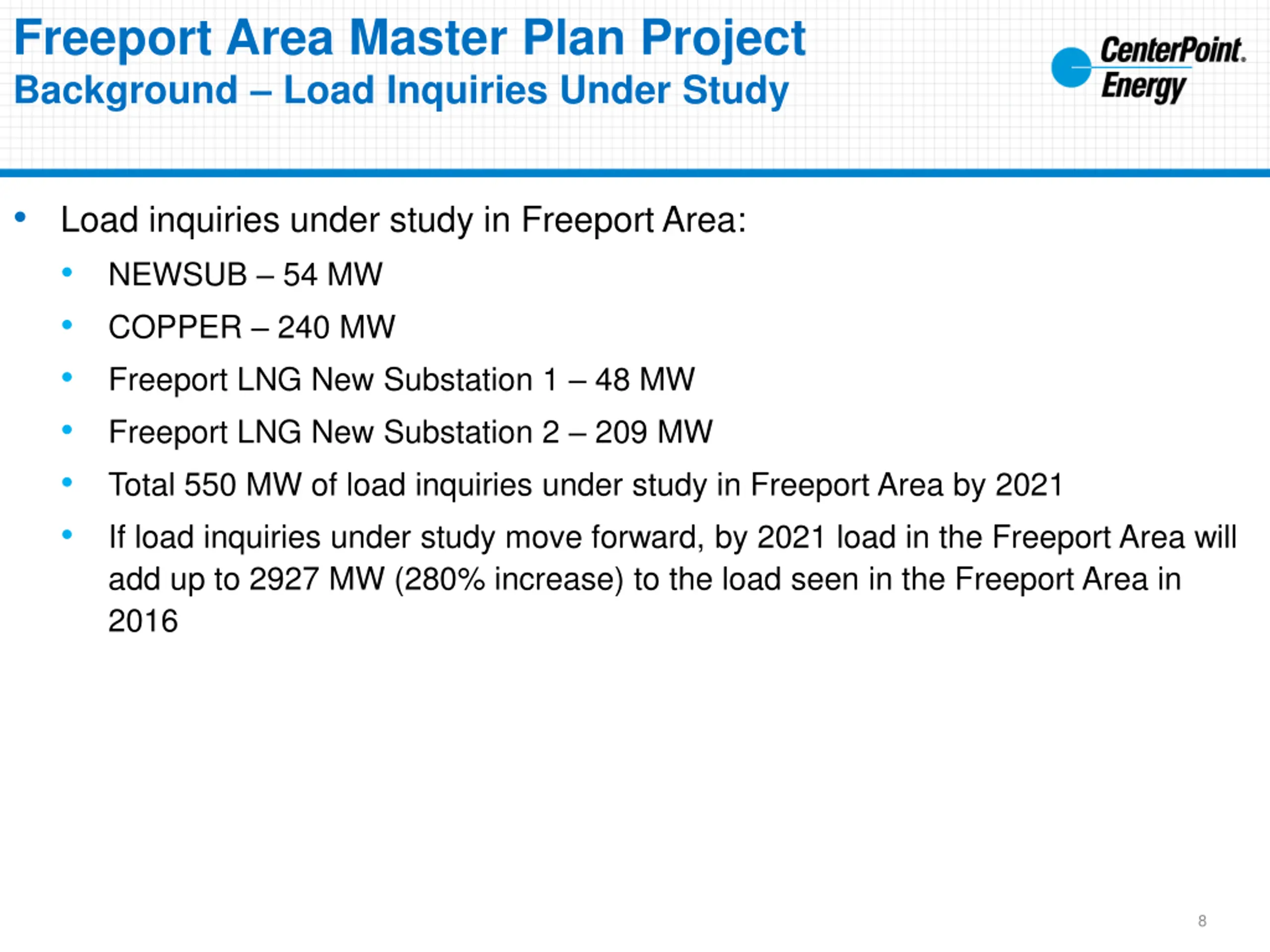 Freeport Area Master Plan Project
Background – Load Inquiries Under Study

CenterPoint.
Energy

• Load inquiries under study in Freeport Area:
  • NEWSUB – 54 MW
  • COPPER – 240 MW
  • Freeport LNG New Substation 1 – 48 MW
  • Freeport LNG New Substation 2 – 209 MW
  • Total 550 MW of load inquiries under study in Freeport Area by 2021
  • If load inquiries under study move forward, by 2021 load in the Freeport Area will add up to 2927 MW (280% increase) to the load seen in the Freeport Area in 2016

8